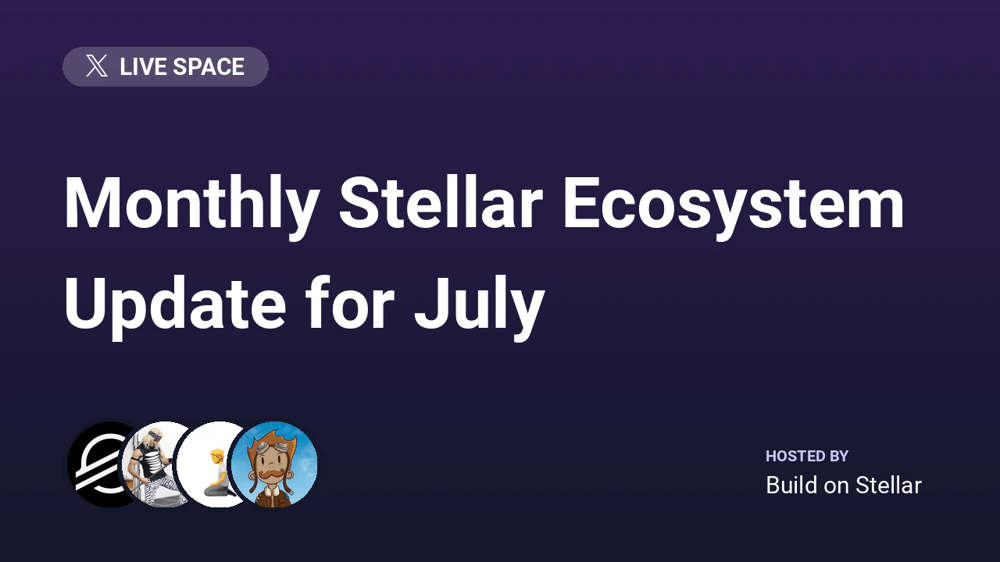 LIVE SPACE

Monthly Stellar Ecosystem Update for July

HOSTED BY
Build on Stellar